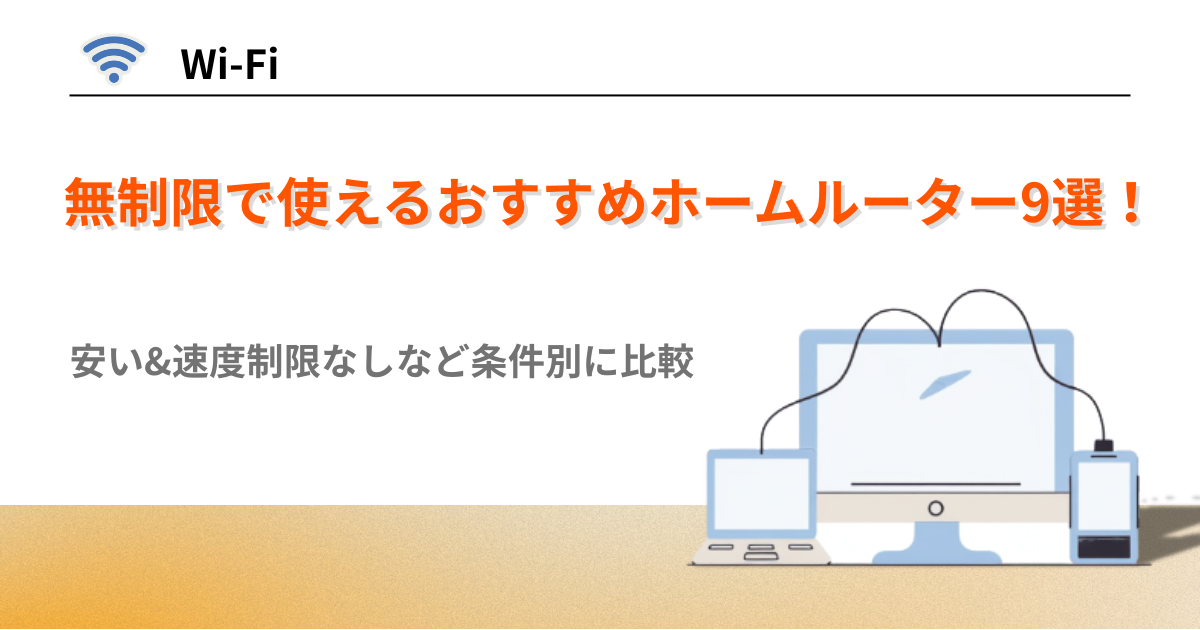 Wi-Fi

無制限で使えるおすすめホームルーター9選！

安い&速度制限なしなど条件別に比較